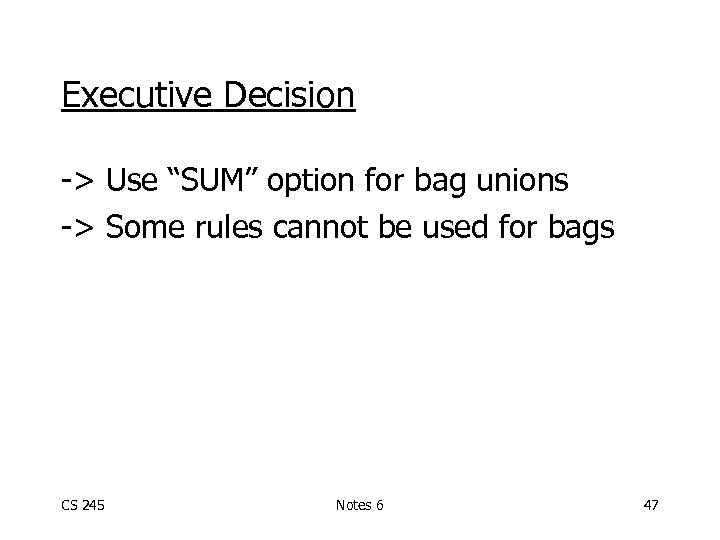 Executive Decision

-> Use “SUM” option for bag unions

-> Some rules cannot be used for bags

CS 245

Notes 6

47